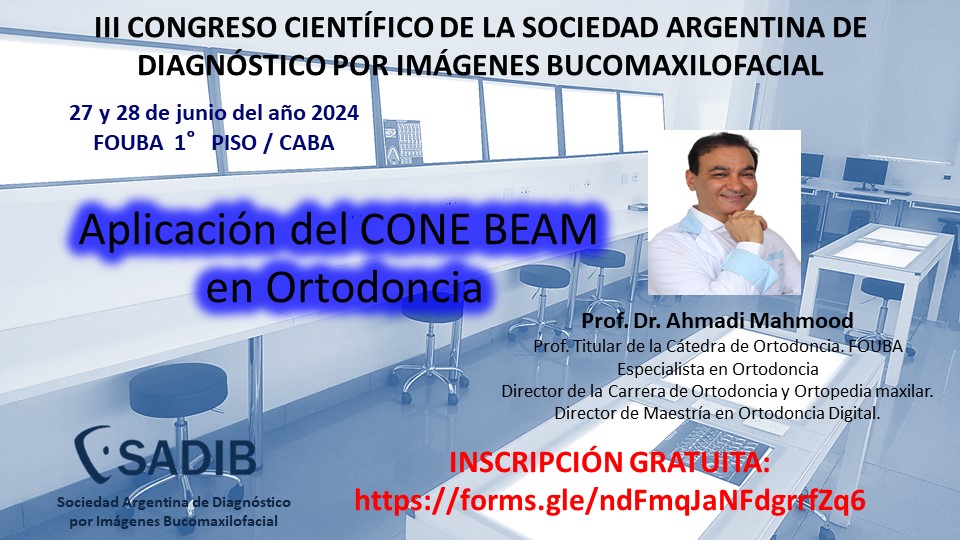 III CONGRESO CIENTÍFICO DE LA SOCIEDAD ARGENTINA DE DIAGNÓSTICO POR IMÁGENES BUCOMAXILOFACIAL

27 y 28 de junio del año 2024
FOUBA 1° PISO / CABA

Aplicación del CONE BEAM en Ortodoncia

Prof. Dr. Ahmadi Mahmood
Prof. Titular de la Cátedra de Ortodoncia. FOUBA
Especialista en Ortodoncia
Director de la Carrera de Ortodoncia y Ortopedia maxilar.
Director de Maestría en Ortodoncia Digital.

SADIB
Sociedad Argentina de Diagnóstico por Imágenes Bucomaxilofacial

INSCRIPCIÓN GRATUITA:
https://forms.gle/ndFmqJaNFdgrrfZq6